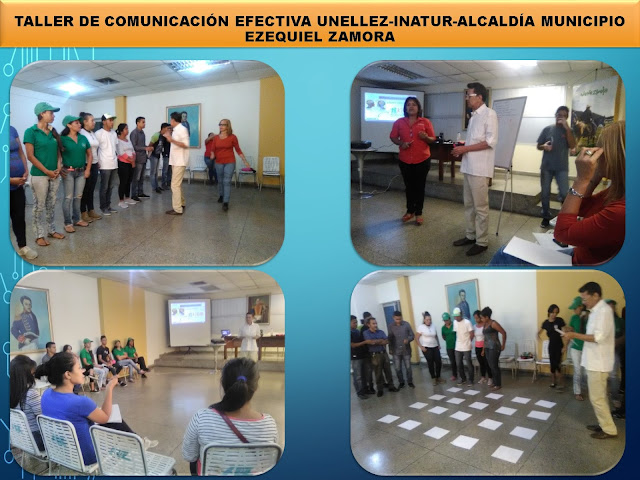 TALLER DE COMUNICACIÓN EFECTIVA UNELLEZ-INATUR-ALCALDÍA MUNICIPIO EZEQUIEL ZAMORA